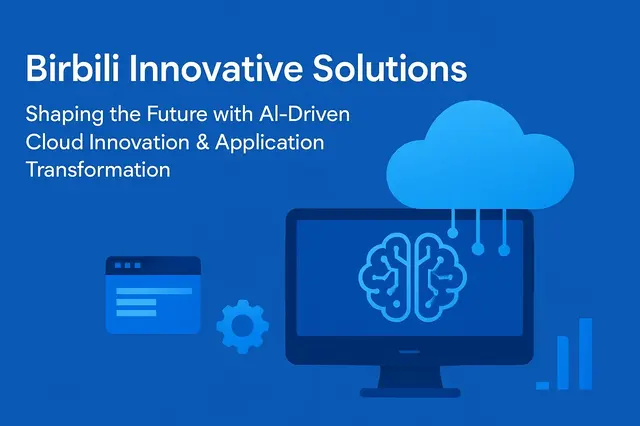 Birbili Innovative Solutions

Shaping the Future with AI-Driven Cloud Innovation & Application Transformation